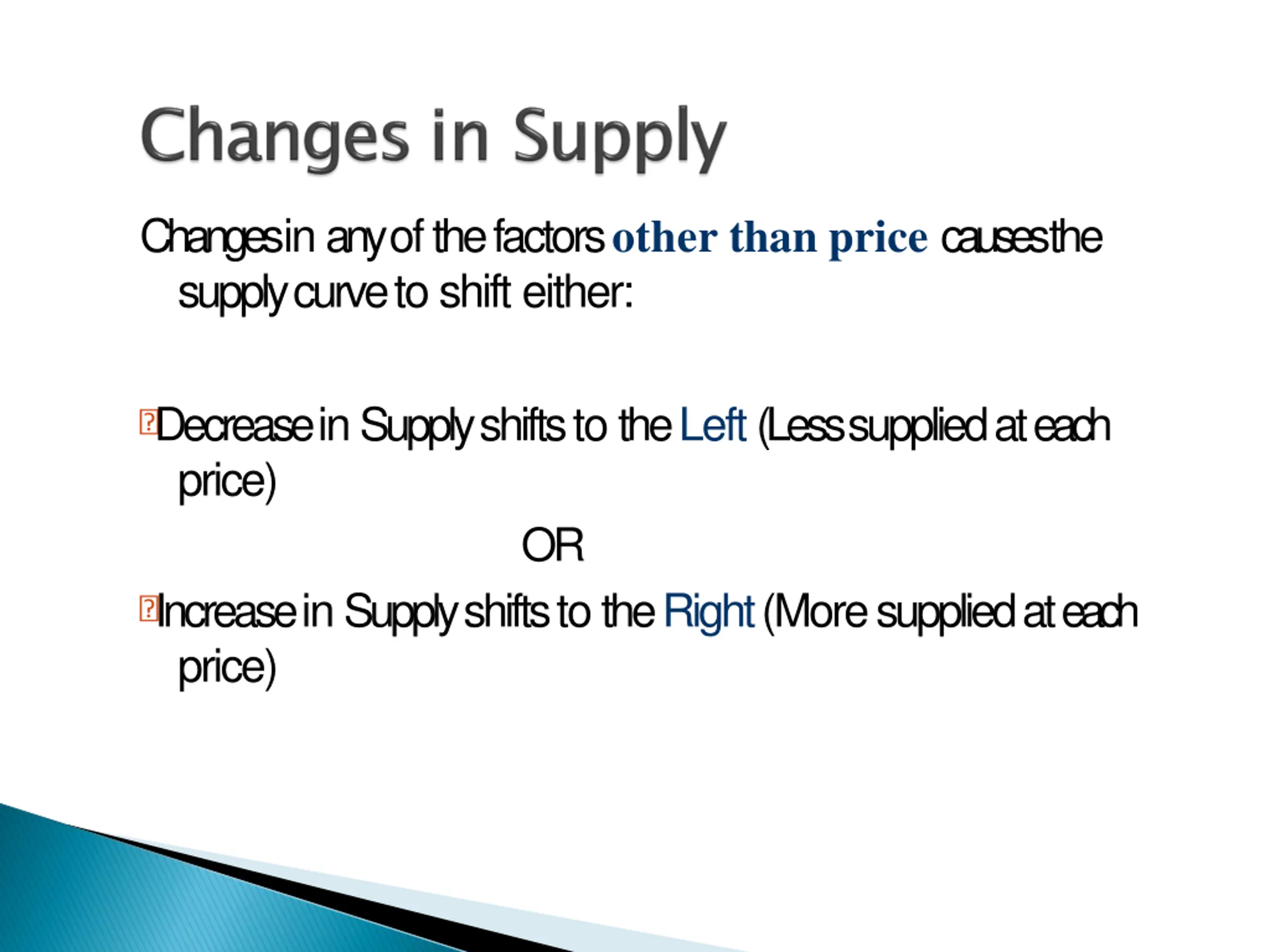 Changes in Supply

Changes in any of the factors other than price causes the supply curve to shift either:

Decrease in Supply shifts to the Left (Less supplied at each price)

OR

Increase in Supply shifts to the Right (More supplied at each price)